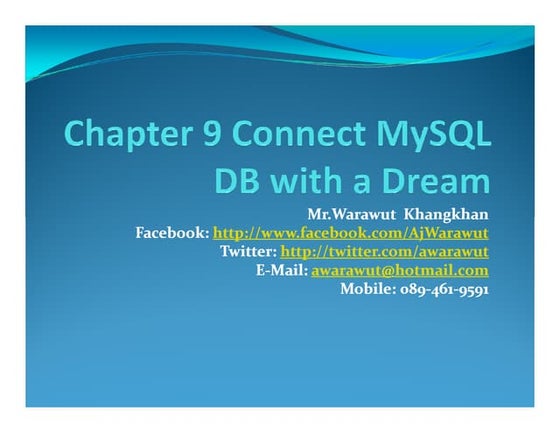 Chapter 9 Connect MySQL DB with a Dream

Mr.Warawut Khangkhan
Facebook: http://www.facebook.com/AjWarawut
Twitter: http://twitter.com/awarawut
E-Mail: awarawut@hotmail.com
Mobile: 089-461-9591